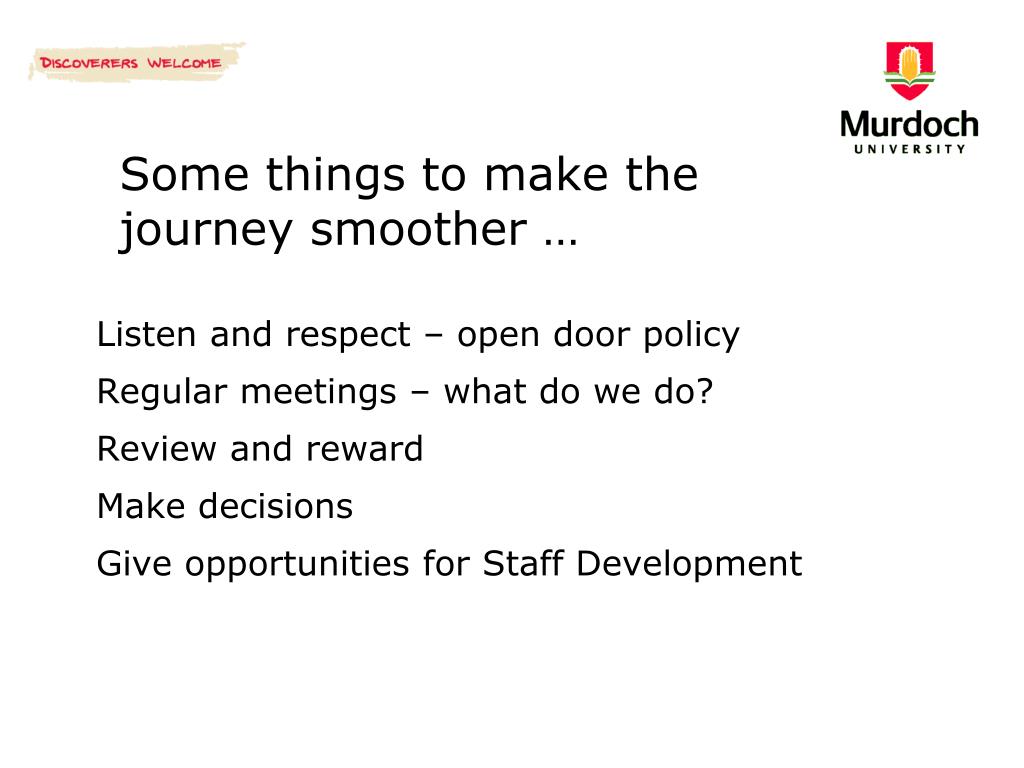 DISCOVERERS WELCOME

Murdoch
UNIVERSITY

Some things to make the journey smoother …

Listen and respect – open door policy

Regular meetings – what do we do?

Review and reward

Make decisions

Give opportunities for Staff Development